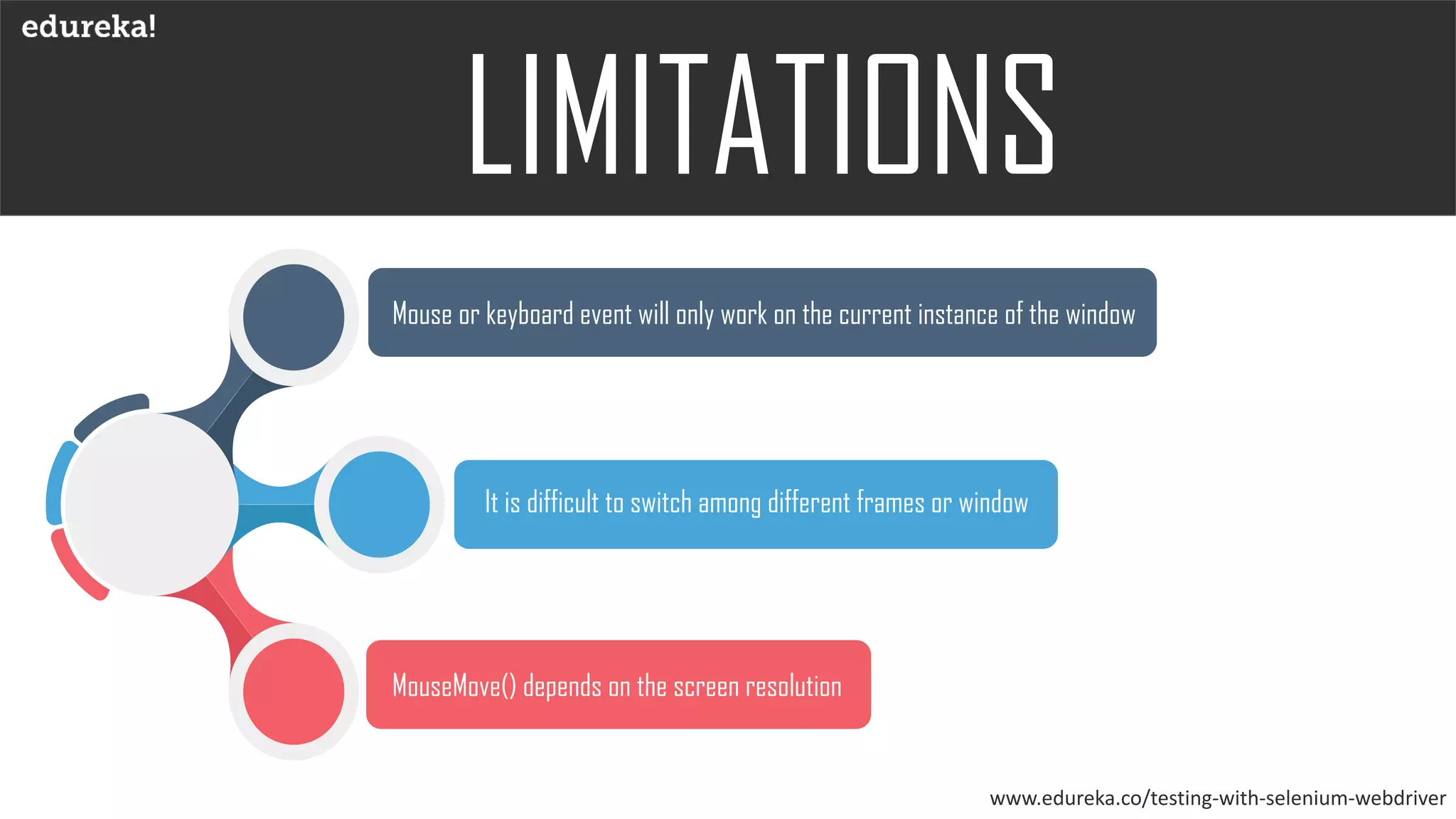 edureka!

LIMITATIONS

Mouse or keyboard event will only work on the current instance of the window

It is difficult to switch among different frames or window

MouseMove() depends on the screen resolution

www.edureka.co/testing-with-selenium-webdriver